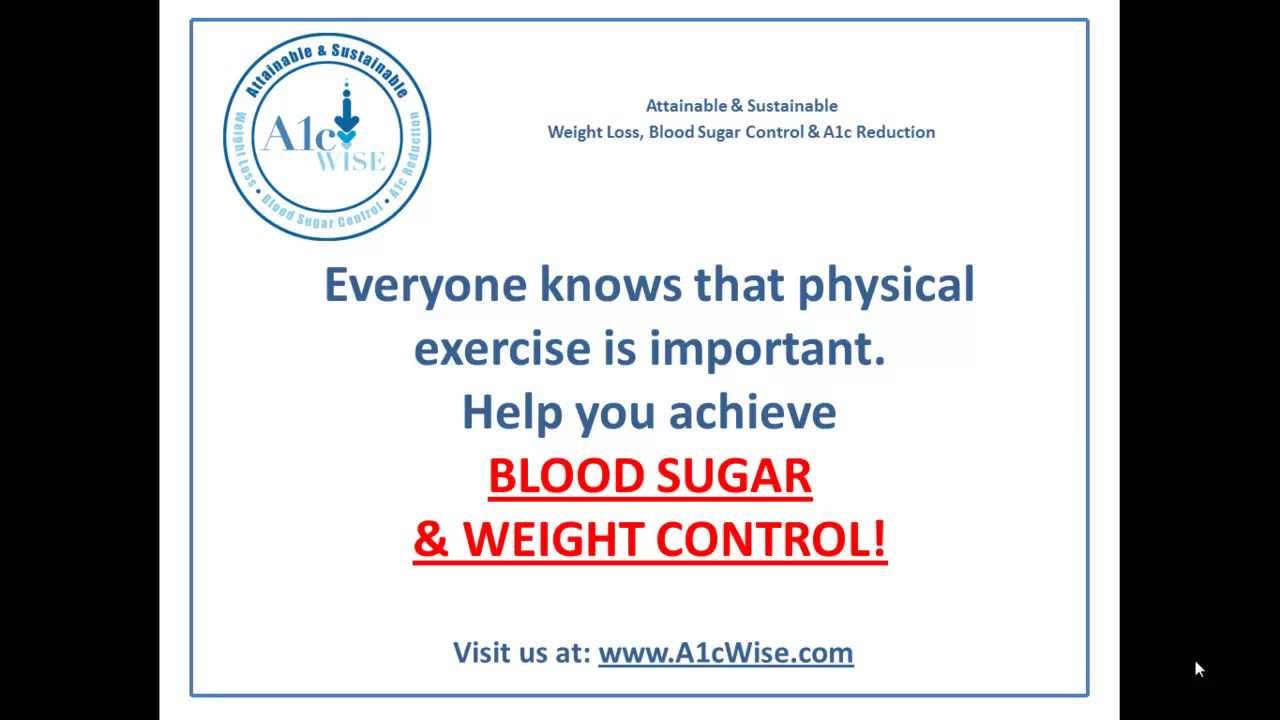 Attainable & Sustainable
A1c WISE
Weight Loss • Blood Sugar Control • A1c Reduction

Attainable & Sustainable
Weight Loss, Blood Sugar Control & A1c Reduction

Everyone knows that physical exercise is important.
Help you achieve
BLOOD SUGAR
& WEIGHT CONTROL!

Visit us at: www.A1cWise.com